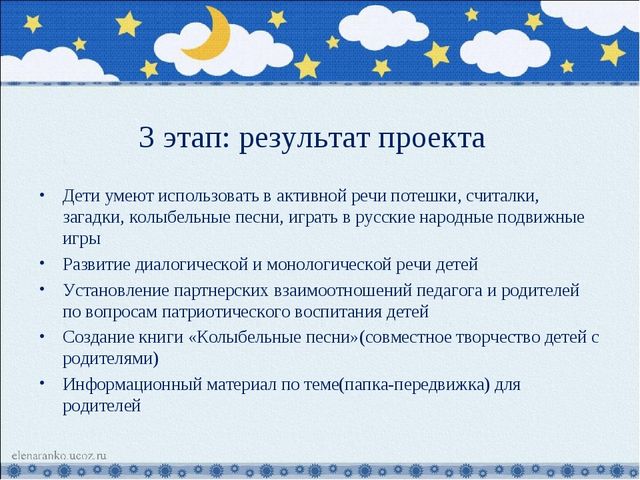 3 этап: результат проекта

• Дети умеют использовать в активной речи потешки, считалки, загадки, колыбельные песни, играть в русские народные подвижные игры

• Развитие диалогической и монологической речи детей

• Установление партнерских взаимоотношений педагога и родителей по вопросам патриотического воспитания детей

• Создание книги «Колыбельные песни»(совместное творчество детей с родителями)

• Информационный материал по теме(папка-передвижка) для родителей

elenaranko.ucoz.ru